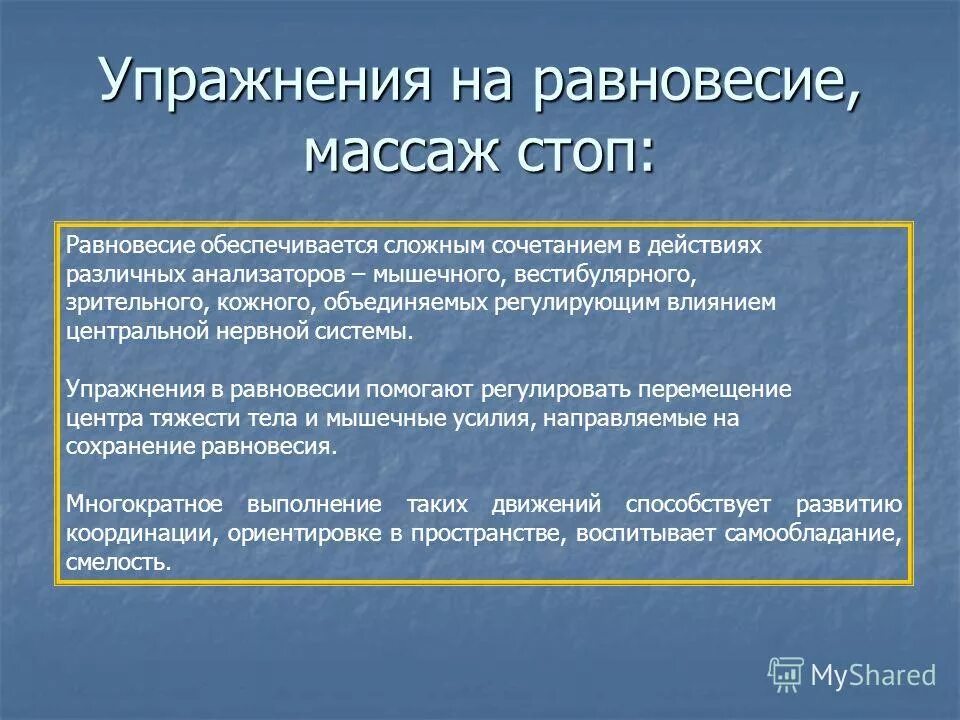 Упражнения на равновесие, массаж стоп:

Равновесие обеспечивается сложным сочетанием в действиях различных анализаторов – мышечного, вестибулярного, зрительного, кожного, объединяемых регулирующим влиянием центральной нервной системы.

Упражнения в равновесии помогают регулировать перемещение центра тяжести тела и мышечные усилия, направляемые на сохранение равновесия.

Многократное выполнение таких движений способствует развитию координации, ориентировке в пространстве, воспитывает самообладание, смелость.

MyShared